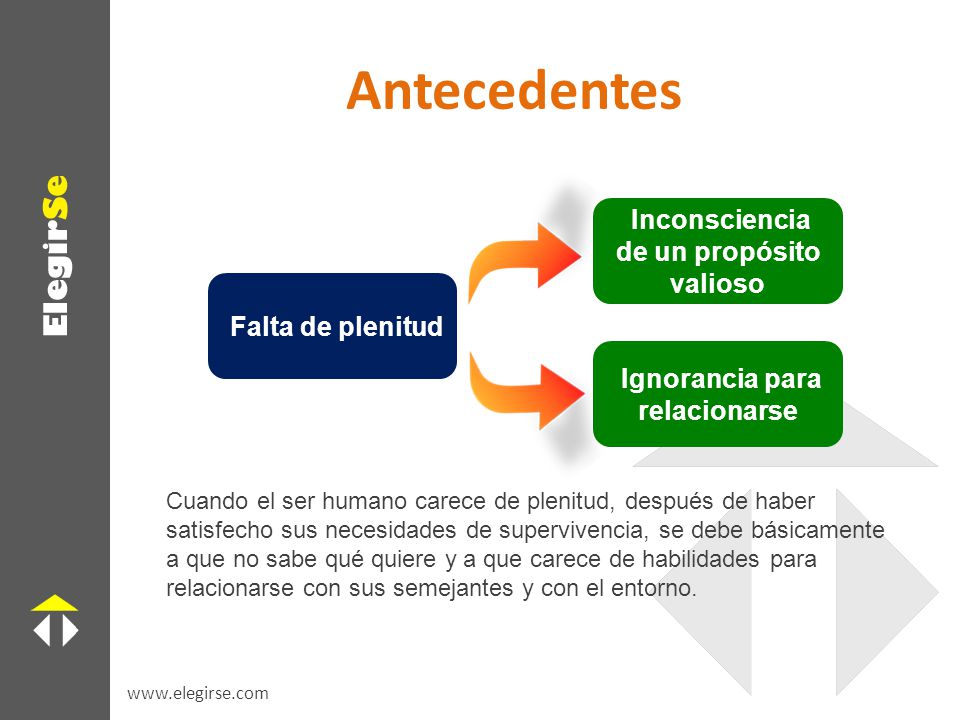 ElegirSe

Antecedentes

Falta de plenitud

Inconsciencia de un propósito valioso

Ignorancia para relacionarse

Cuando el ser humano carece de plenitud, después de haber satisfecho sus necesidades de supervivencia, se debe básicamente a que no sabe qué quiere y a que carece de habilidades para relacionarse con sus semejantes y con el entorno.

www.elegirse.com